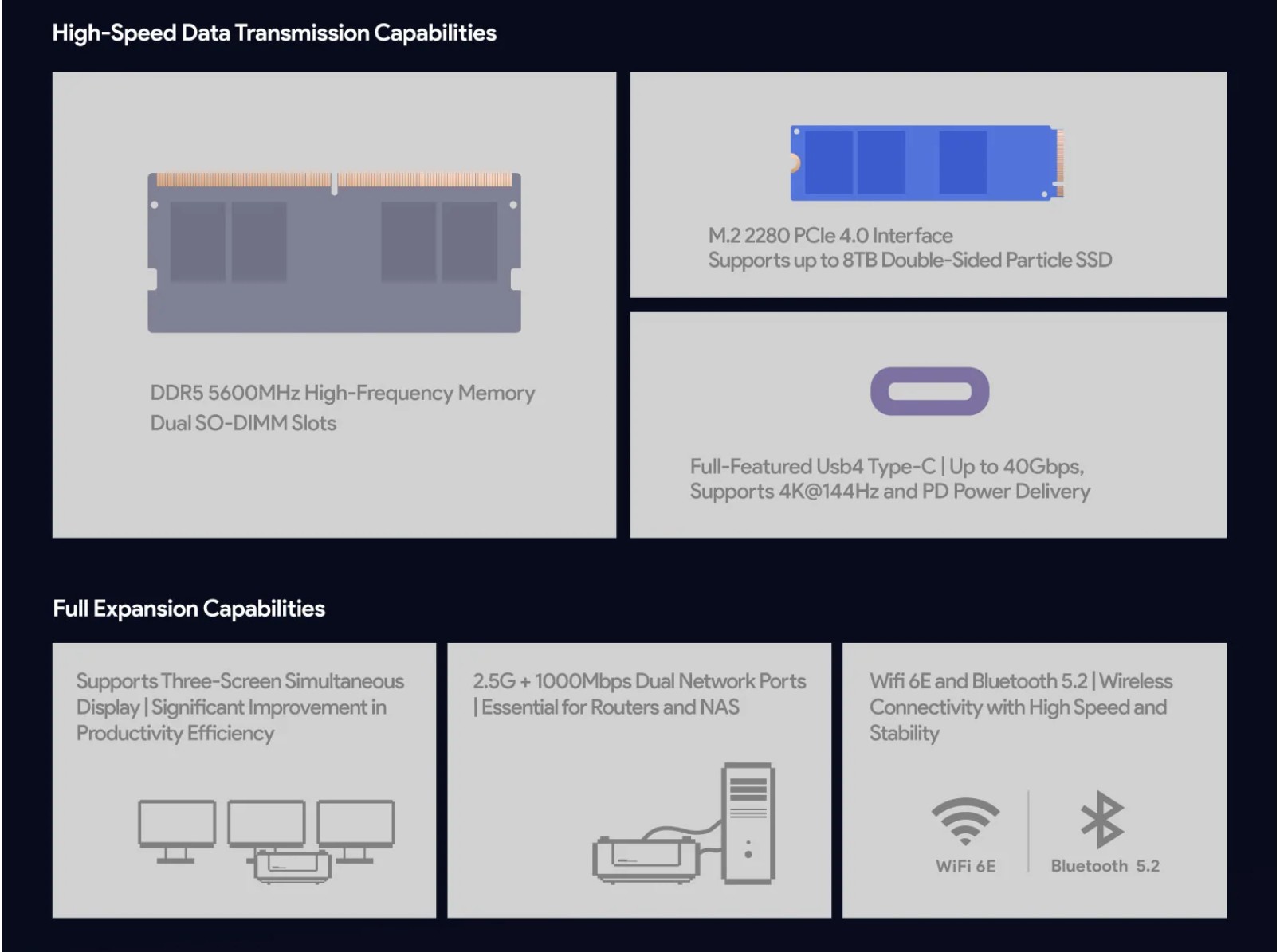 High-Speed Data Transmission Capabilities

DDR5 5600MHz High-Frequency Memory
Dual SO-DIMM Slots

M.2 2280 PCIe 4.0 Interface
Supports up to 8TB Double-Sided Particle SSD

Full-Featured Usb4 Type-C | Up to 40Gbps, Supports 4K@144Hz and PD Power Delivery

Full Expansion Capabilities

Supports Three-Screen Simultaneous Display | Significant Improvement in Productivity Efficiency

2.5G + 1000Mbps Dual Network Ports | Essential for Routers and NAS

Wifi 6E and Bluetooth 5.2 | Wireless Connectivity with High Speed and Stability

WiFi 6E

Bluetooth 5.2